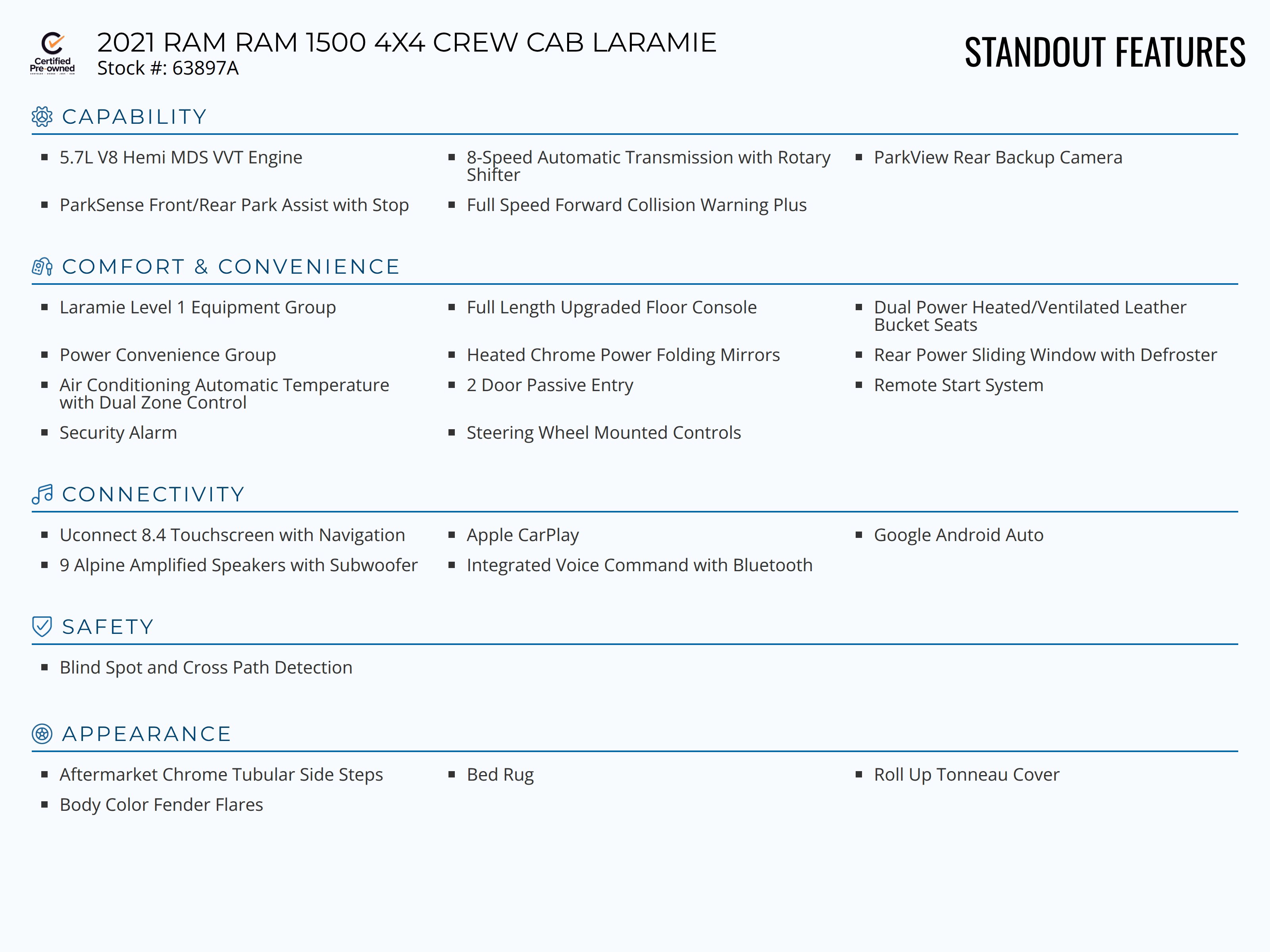 Certified Pre-owned

2021 RAM RAM 1500 4X4 CREW CAB LARAMIE
Stock #: 63897A

STANDOUT FEATURES

CAPABILITY

- 5.7L V8 Hemi MDS VVT Engine
- 8-Speed Automatic Transmission with Rotary Shifter
- ParkView Rear Backup Camera
- ParkSense Front/Rear Park Assist with Stop
- Full Speed Forward Collision Warning Plus

COMFORT & CONVENIENCE

- Laramie Level 1 Equipment Group
- Full Length Upgraded Floor Console
- Dual Power Heated/Ventilated Leather Bucket Seats
- Power Convenience Group
- Heated Chrome Power Folding Mirrors
- Rear Power Sliding Window with Defroster
- Air Conditioning Automatic Temperature with Dual Zone Control
- 2 Door Passive Entry
- Remote Start System
- Security Alarm
- Steering Wheel Mounted Controls

CONNECTIVITY

- Uconnect 8.4 Touchscreen with Navigation
- Apple CarPlay
- Google Android Auto
- 9 Alpine Amplified Speakers with Subwoofer
- Integrated Voice Command with Bluetooth

SAFETY

- Blind Spot and Cross Path Detection

APPEARANCE

- Aftermarket Chrome Tubular Side Steps
- Bed Rug
- Roll Up Tonneau Cover
- Body Color Fender Flares